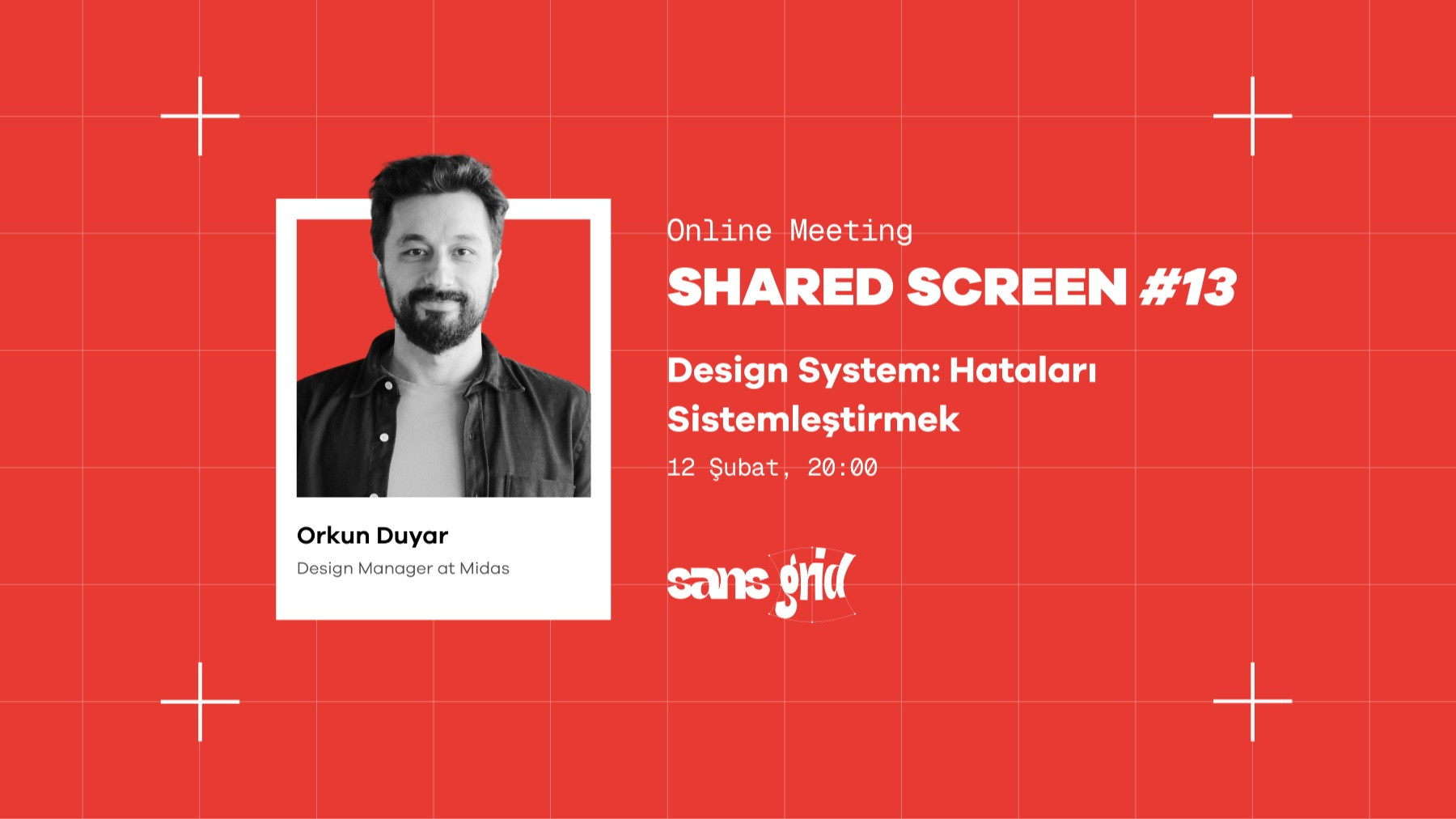 Orkun Duyar
Design Manager at Midas

Online Meeting
SHARED SCREEN #13

Design System: Hataları Sistemleştirmek

12 Şubat, 20:00

sans grid